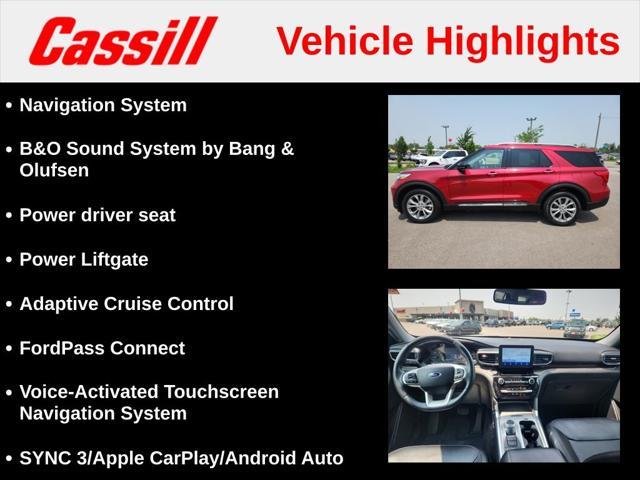 Cassill Vehicle Highlights

• Navigation System

• B&O Sound System by Bang & Olufsen

• Power driver seat

• Power Liftgate

• Adaptive Cruise Control

• FordPass Connect

• Voice-Activated Touchscreen Navigation System

• SYNC 3/Apple CarPlay/Android Auto